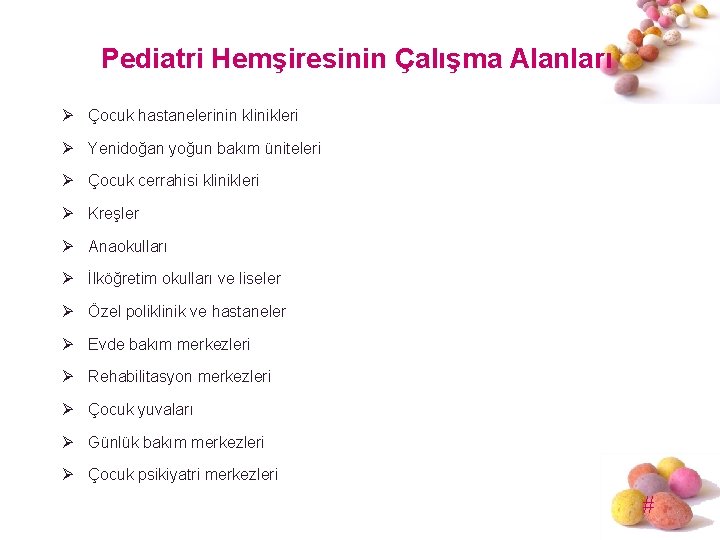 Pediatri Hemşiresinin Çalışma Alanları

➢ Çocuk hastanelerinin klinikleri

➢ Yenidoğan yoğun bakım üniteleri

➢ Çocuk cerrahisi klinikleri

➢ Kreşler

➢ Anaokulları

➢ İlköğretim okulları ve liseler

➢ Özel poliklinik ve hastaneler

➢ Evde bakım merkezleri

➢ Rehabilitasyon merkezleri

➢ Çocuk yuvaları

➢ Günlük bakım merkezleri

➢ Çocuk psikiyatri merkezleri

#